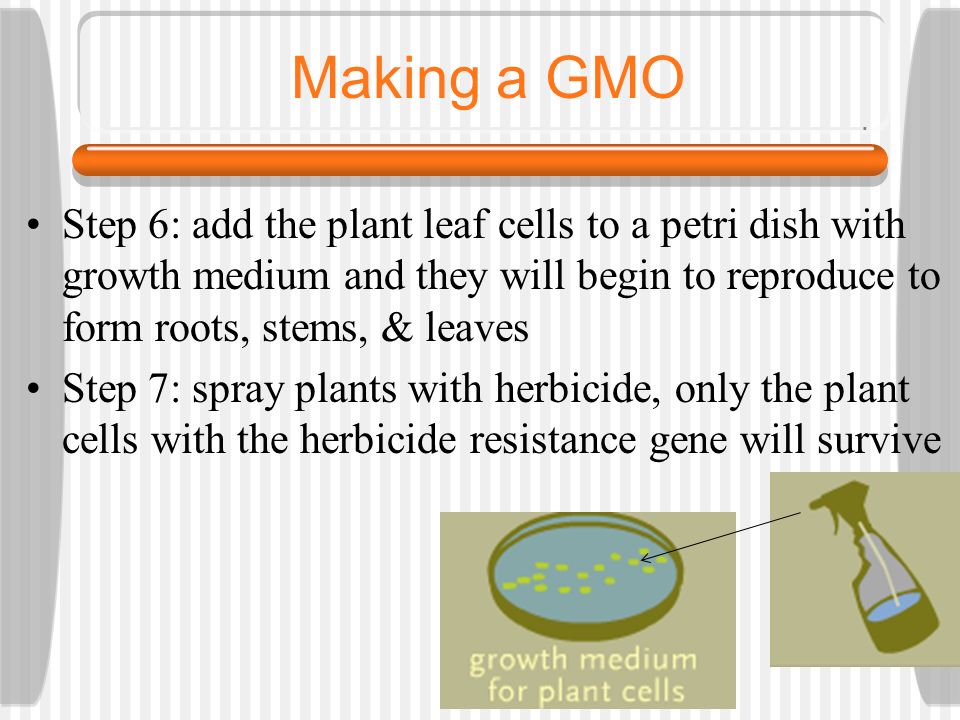 Making a GMO

• Step 6: add the plant leaf cells to a petri dish with growth medium and they will begin to reproduce to form roots, stems, & leaves

• Step 7: spray plants with herbicide, only the plant cells with the herbicide resistance gene will survive

growth medium for plant cells